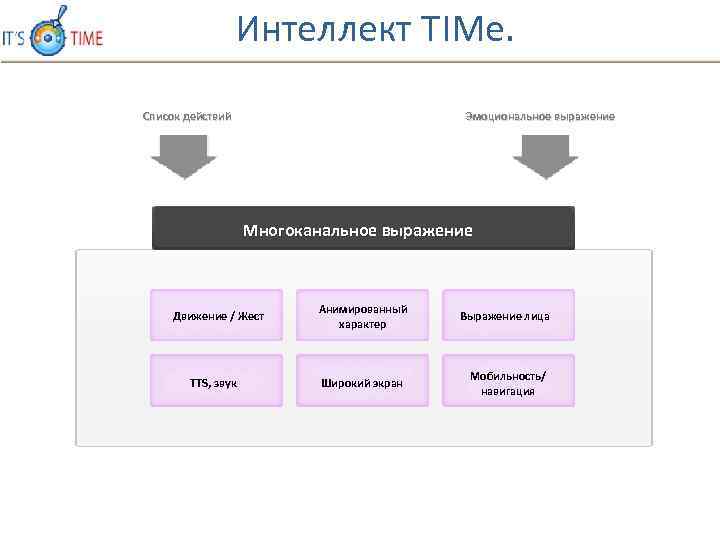 IT'S TIME

Интеллект TIMe.

Список действий

Эмоциональное выражение

Многоканальное выражение

Движение / Жест

Анимированный характер

Выражение лица

TTS, звук

Широкий экран

Мобильность/ навигация